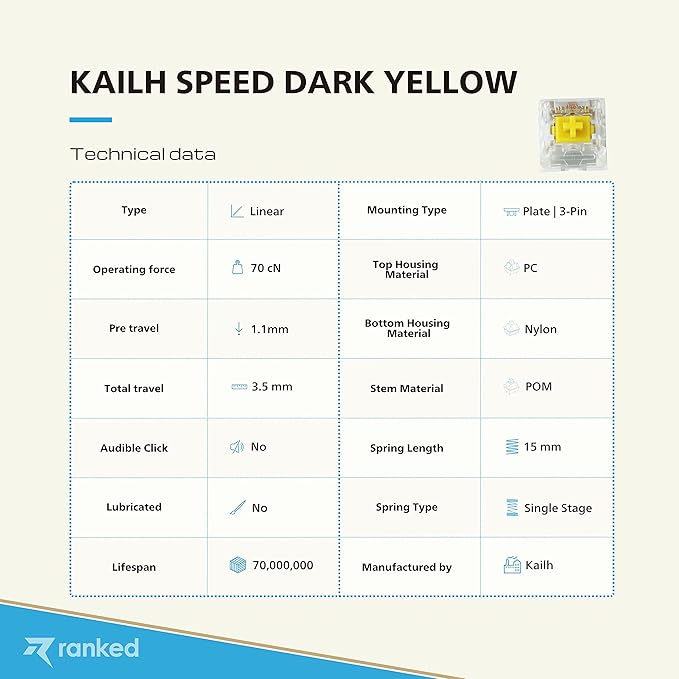 KAILH SPEED DARK YELLOW

Technical data

| Type | Linear | Mounting Type | Plate \| 3-Pin |
|---|---|---|---|
| Operating force | 70 cN | Top Housing Material | PC |
| Pre travel | 1.1mm | Bottom Housing Material | Nylon |
| Total travel | 3.5 mm | Stem Material | POM |
| Audible Click | No | Spring Length | 15 mm |
| Lubricated | No | Spring Type | Single Stage |
| Lifespan | 70,000,000 | Manufactured by | Kailh |

ranked